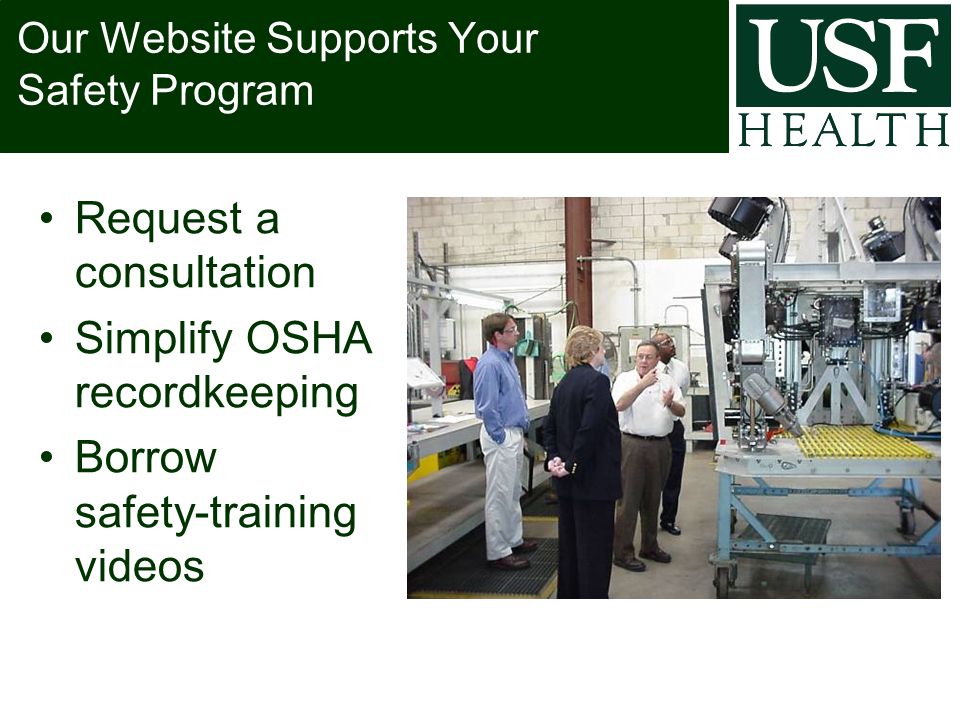 Our Website Supports Your Safety Program

USF
HEALTH

• Request a consultation
• Simplify OSHA recordkeeping
• Borrow safety-training videos